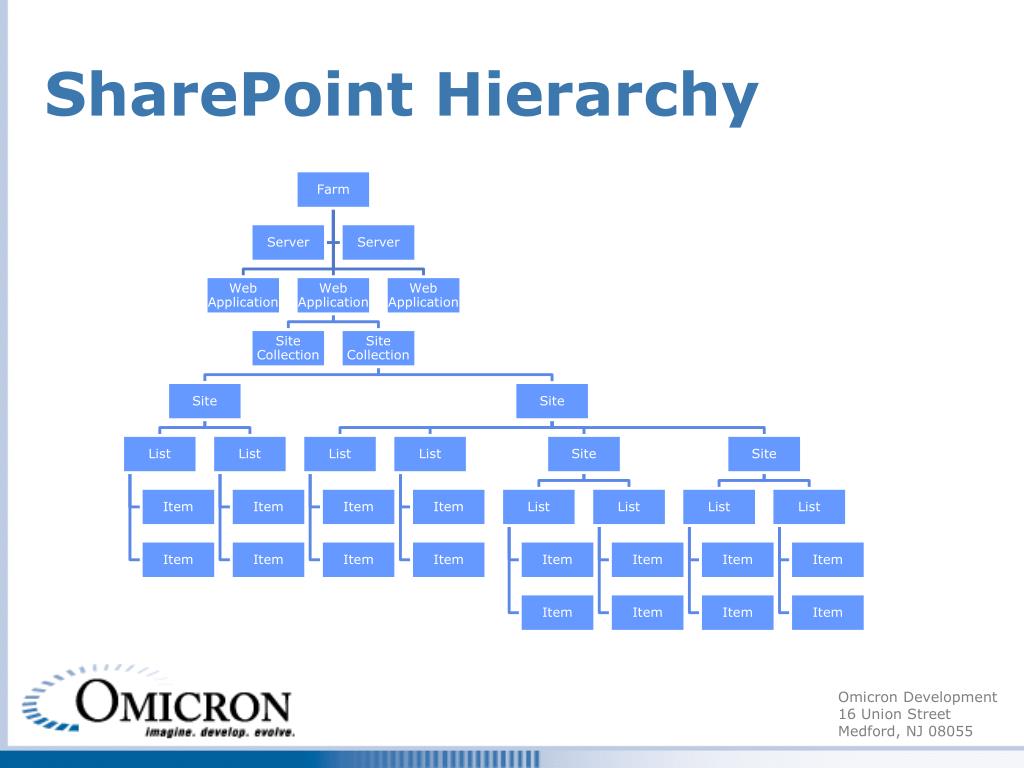 SharePoint Hierarchy

Farm

Server
Server

Web Application
Web Application
Web Application

Site Collection
Site Collection

Site
Site

List
List
List
List
Site
Site

Item
Item
Item
Item
List
List
List
List

Item
Item
Item
Item
Item
Item
Item
Item

Item
Item
Item
Item

OMICRON
imagine. develop. evolve.

Omicron Development
16 Union Street
Medford, NJ 08055